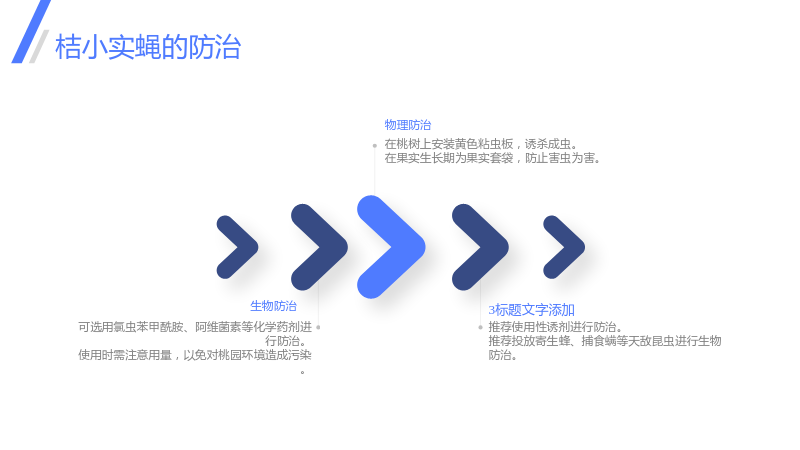 桔小实蝇的防治

物理防治

在桃树上安装黄色粘虫板，诱杀成虫。
在果实生长期为果实套袋，防止害虫为害。

生物防治

可选用氯虫苯甲酰胺、阿维菌素等化学药剂进行防治。
使用时需注意用量，以免对桃园环境造成污染。

3标题文字添加

推荐使用性诱剂进行防治。
推荐投放寄生蜂、捕食螨等天敌昆虫进行生物防治。